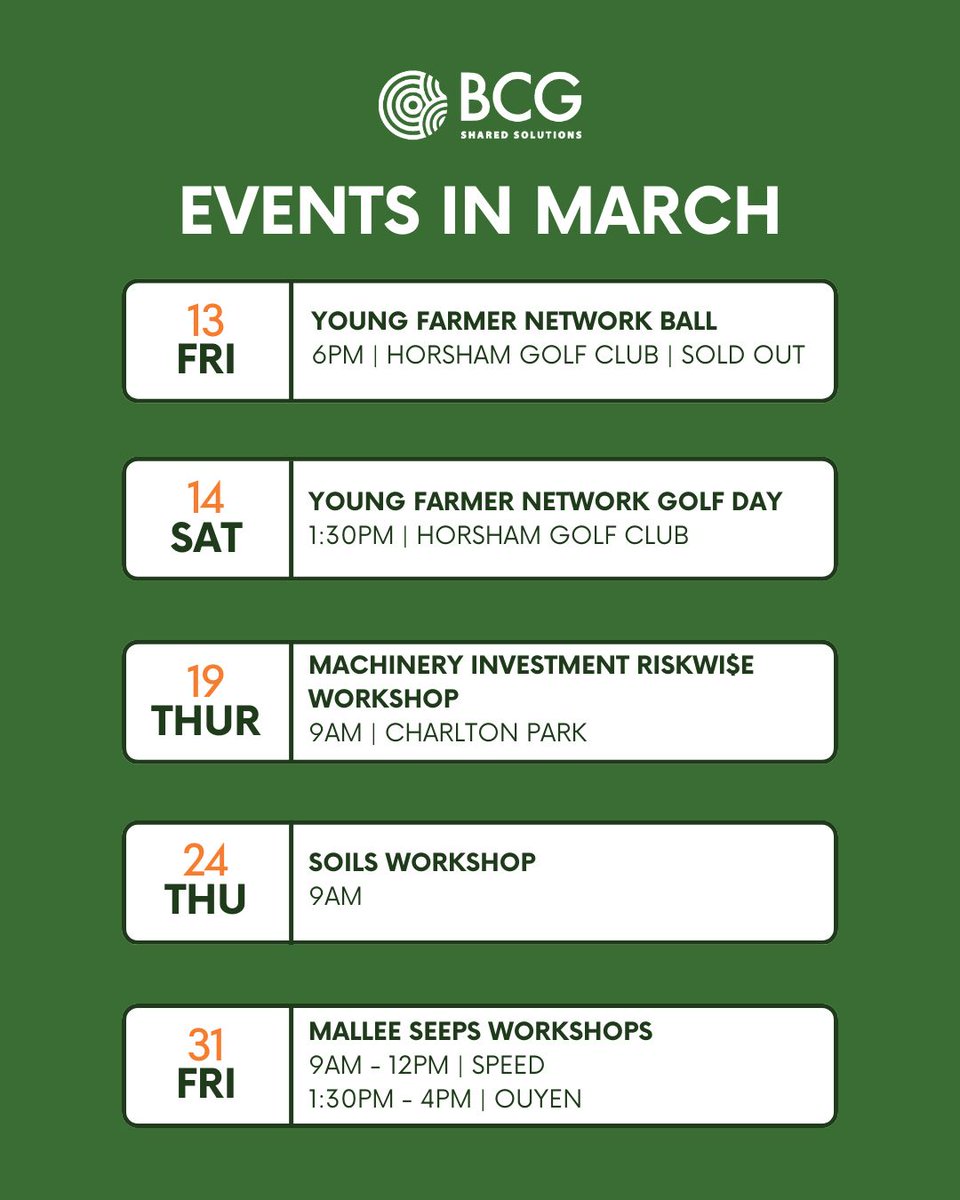 BCG
SHARED SOLUTIONS

EVENTS IN MARCH

13
FRI
YOUNG FARMER NETWORK BALL
6PM | HORSHAM GOLF CLUB | SOLD OUT

14
SAT
YOUNG FARMER NETWORK GOLF DAY
1:30PM | HORSHAM GOLF CLUB

19
THUR
MACHINERY INVESTMENT RISKWI$E WORKSHOP
9AM | CHARLTON PARK

24
THU
SOILS WORKSHOP
9AM

31
FRI
MALLEE SEEPS WORKSHOPS
9AM - 12PM | SPEED
1:30PM - 4PM | OUYEN